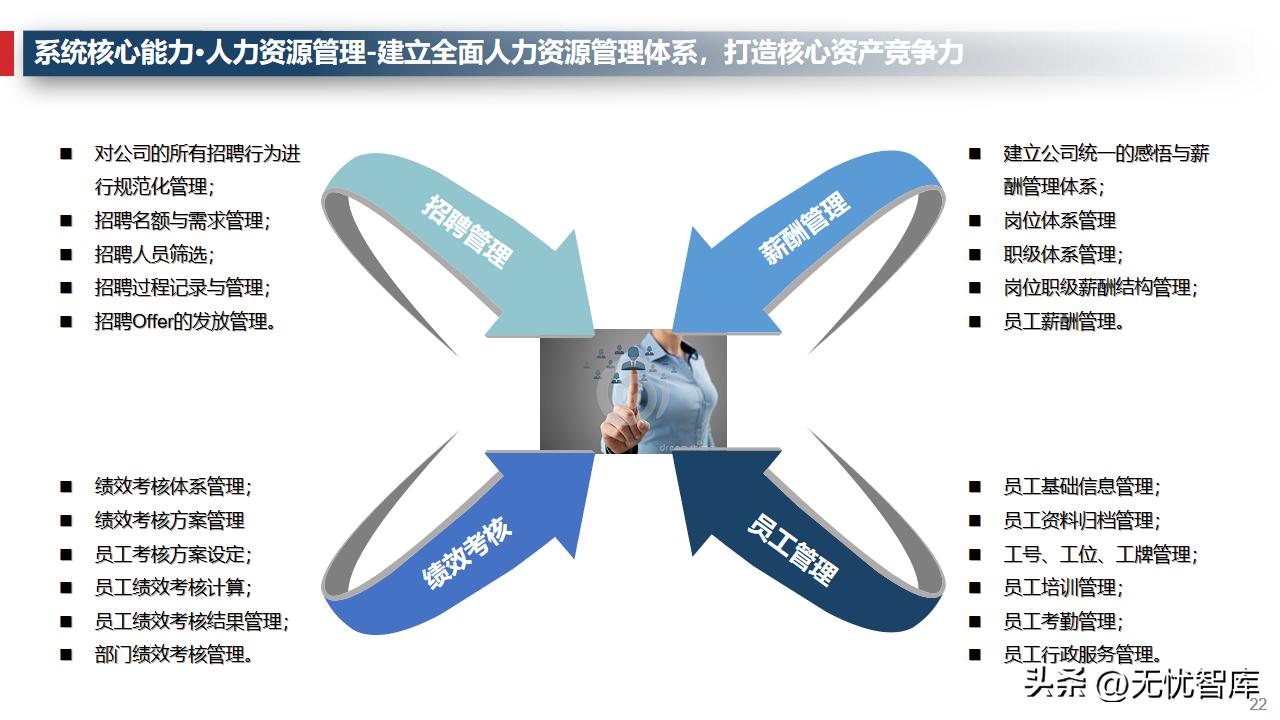 系统核心能力•人力资源管理-建立全面人力资源管理体系，打造核心资产竞争力

■ 对公司的所有招聘行为进行规范化管理；
■ 招聘名额与需求管理；
■ 招聘人员筛选；
■ 招聘过程记录与管理；
■ 招聘Offer的发放管理。

招聘管理

薪酬管理

■ 建立公司统一的感悟与薪酬管理体系；
■ 岗位体系管理
■ 职级体系管理；
■ 岗位职级薪酬结构管理；
■ 员工薪酬管理。

■ 绩效考核体系管理；
■ 绩效考核方案管理
■ 员工考核方案设定；
■ 员工绩效考核计算；
■ 员工绩效考核结果管理；
■ 部门绩效考核管理。

绩效考核

员工管理

■ 员工基础信息管理；
■ 员工资料归档管理；
■ 工号、工位、工牌管理；
■ 员工培训管理；
■ 员工考勤管理；
■ 员工行政服务管理。

头条 @无忧智库

22